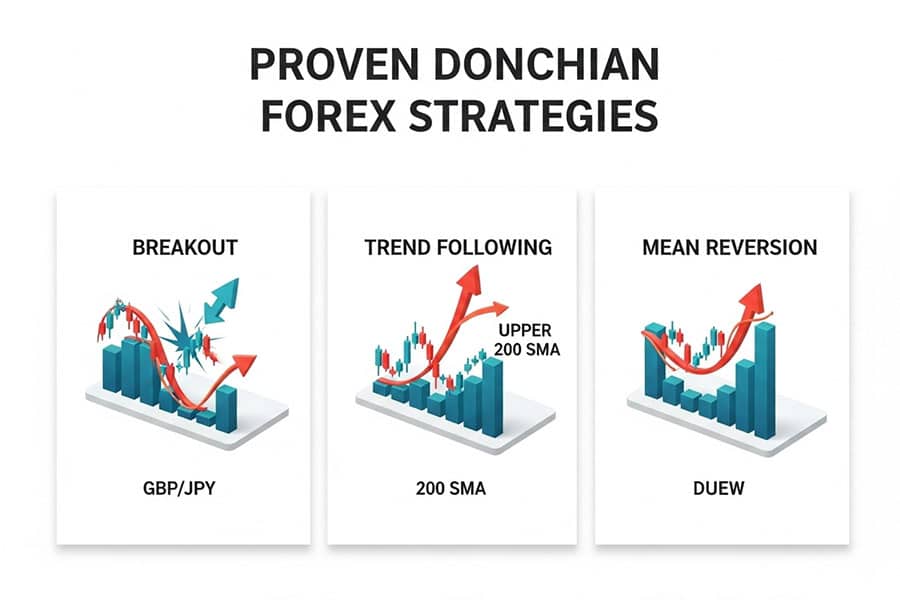 PROVEN DONCHIAN FOREX STRATEGIES

BREAKOUT

GBP/JPY

TREND FOLLOWING

UPPER 200 SMA

200 SMA

MEAN REVERSION

DUEW